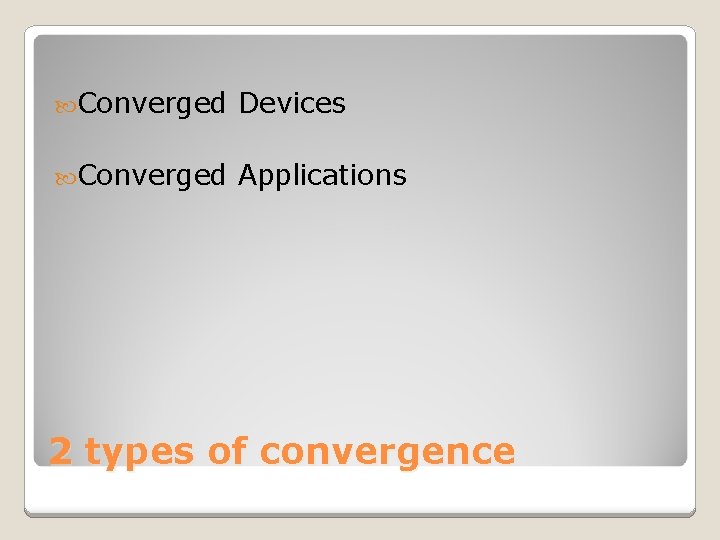 Converged Devices

Converged Applications

2 types of convergence